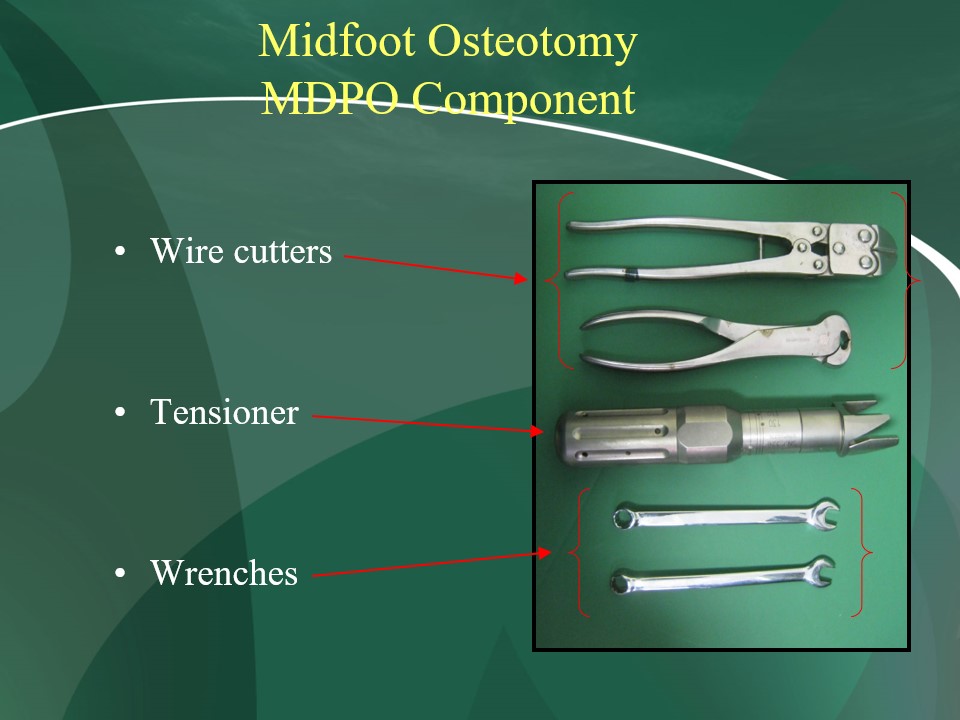 Midfoot Osteotomy
MDPO Component

• Wire cutters

• Tensioner

• Wrenches